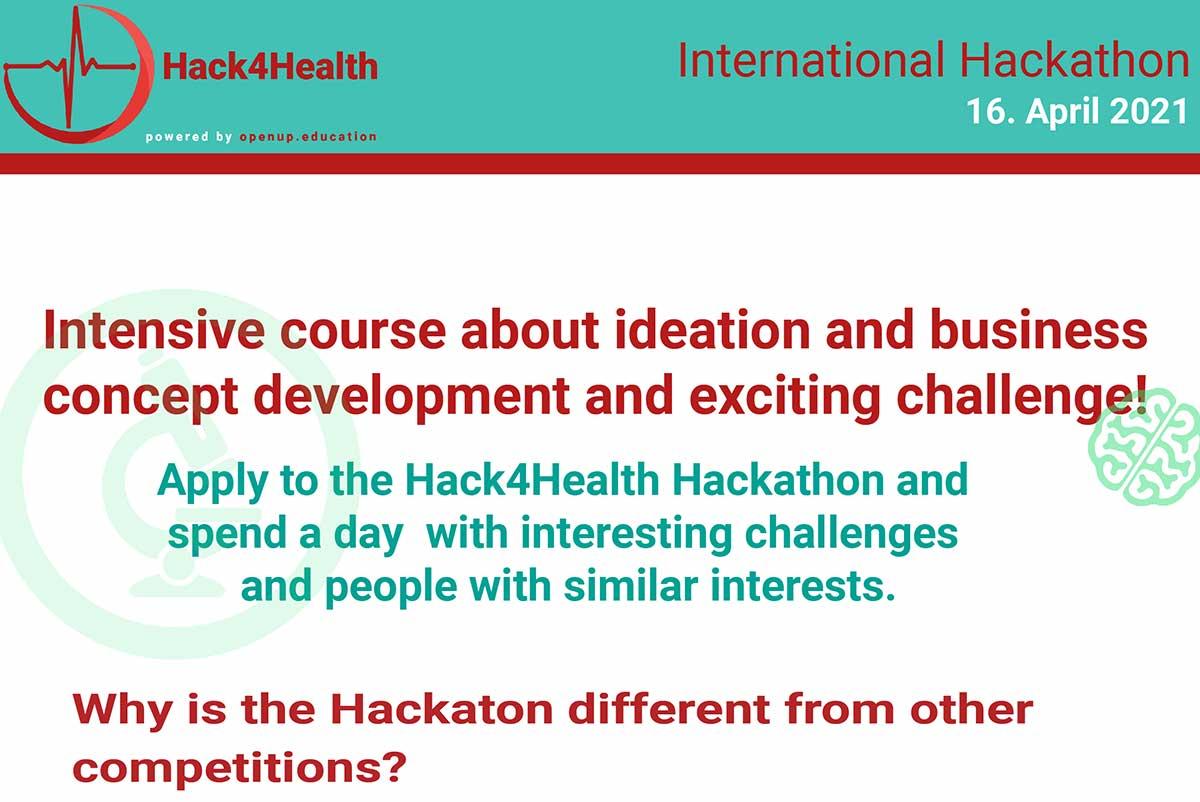 Hack4Health

powered by openup.education

International Hackathon
16. April 2021

Intensive course about ideation and business concept development and exciting challenge!

Apply to the Hack4Health Hackathon and spend a day with interesting challenges and people with similar interests.

Why is the Hackaton different from other competitions?